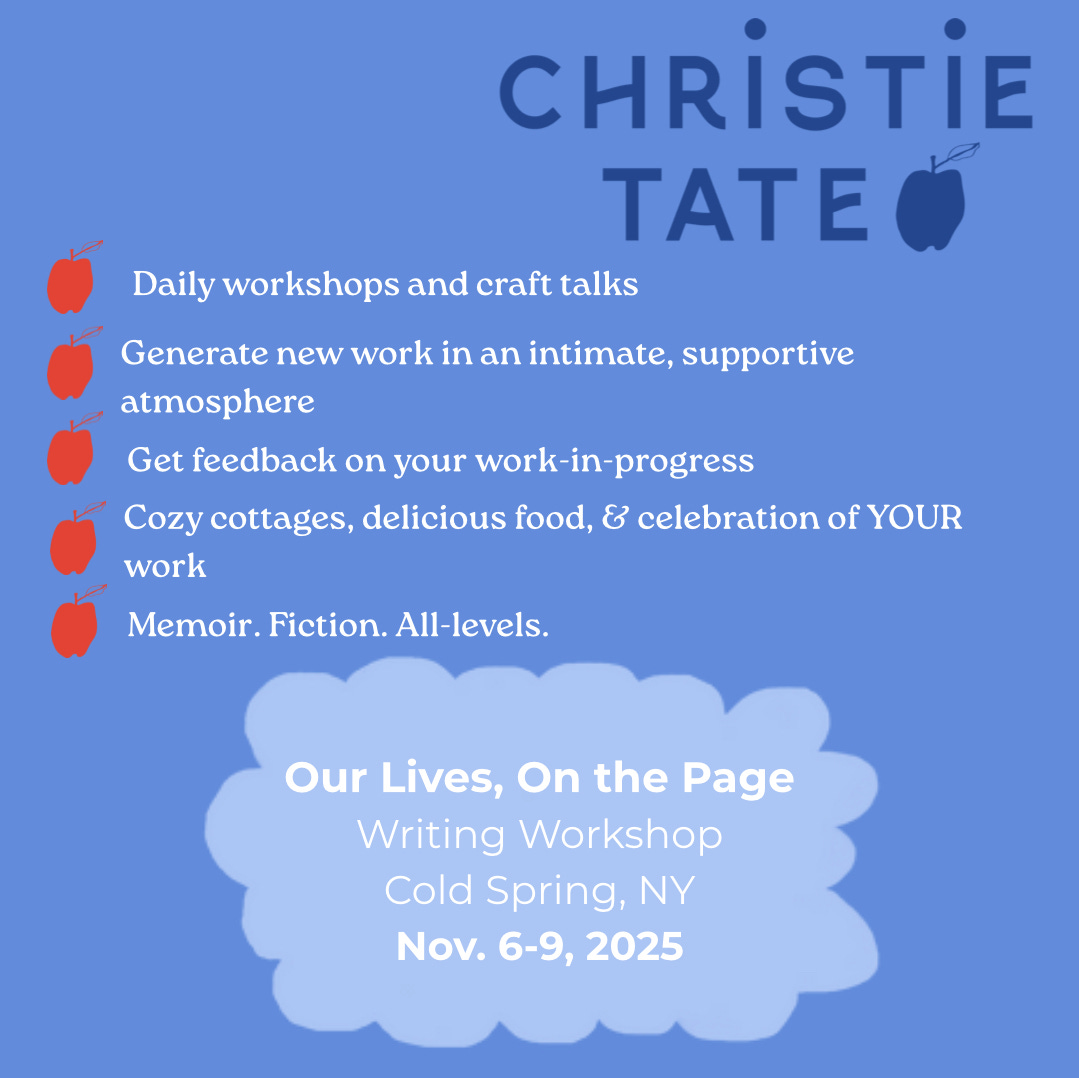 CHRISTIE TATE

Daily workshops and craft talks

Generate new work in an intimate, supportive atmosphere

Get feedback on your work-in-progress

Cozy cottages, delicious food, & celebration of YOUR work

Memoir. Fiction. All-levels.

Our Lives, On the Page
Writing Workshop
Cold Spring, NY
Nov. 6-9, 2025